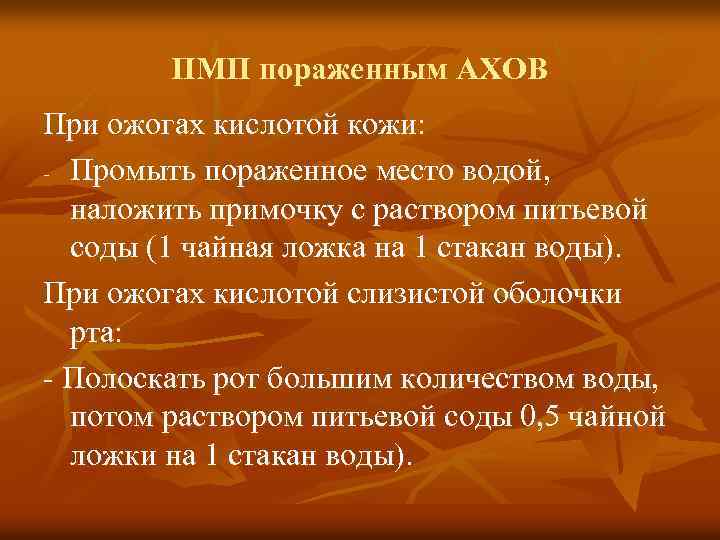 ПМП пораженным АХОВ

При ожогах кислотой кожи:

- Промыть пораженное место водой, наложить примочку с раствором питьевой соды (1 чайная ложка на 1 стакан воды).

При ожогах кислотой слизистой оболочки рта:

- Полоскать рот большим количеством воды, потом раствором питьевой соды 0,5 чайной ложки на 1 стакан воды).